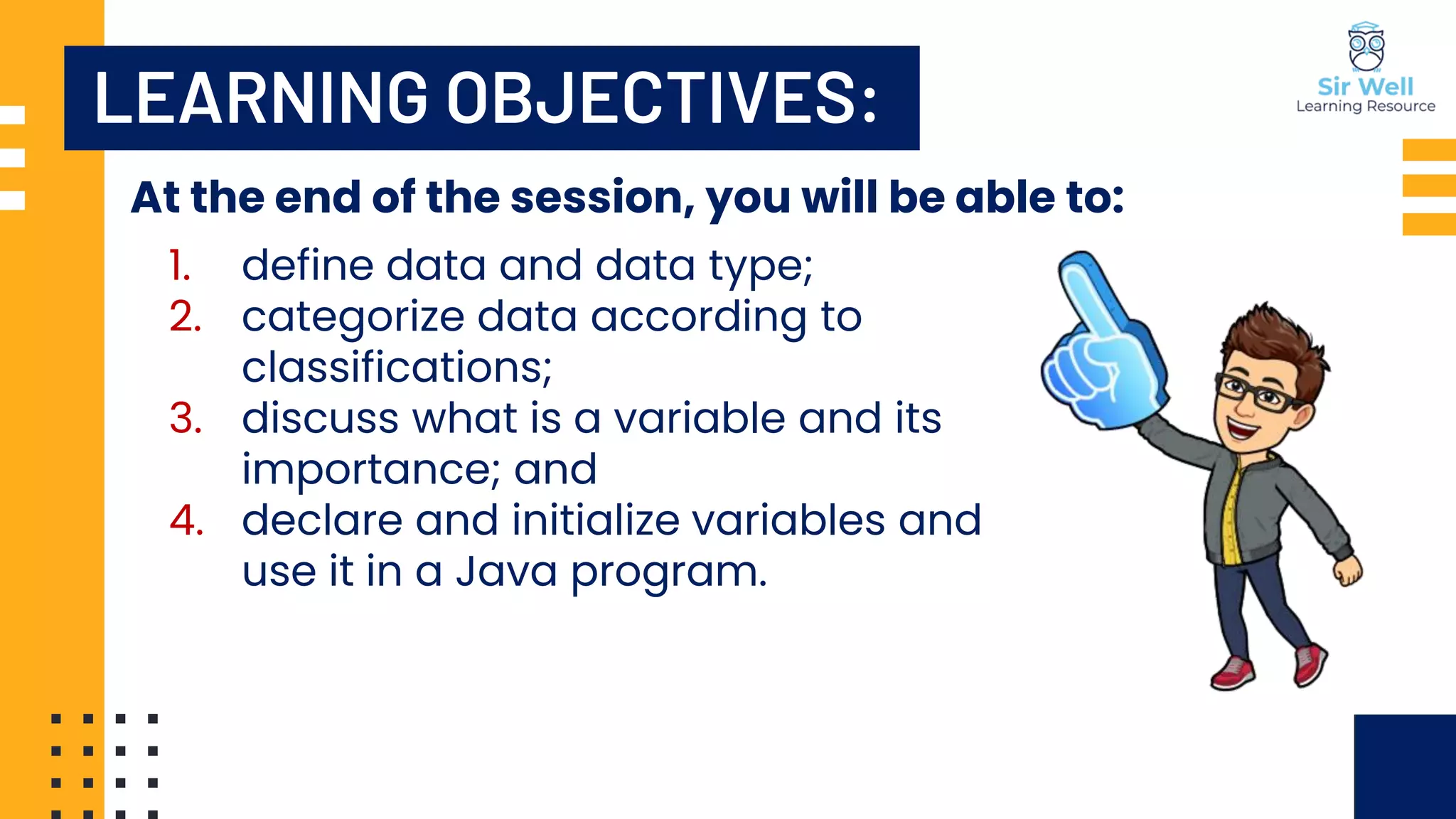 LEARNING OBJECTIVES:

Sir Well
Learning Resource

At the end of the session, you will be able to:

1. define data and data type;
2. categorize data according to classifications;
3. discuss what is a variable and its importance; and
4. declare and initialize variables and use it in a Java program.